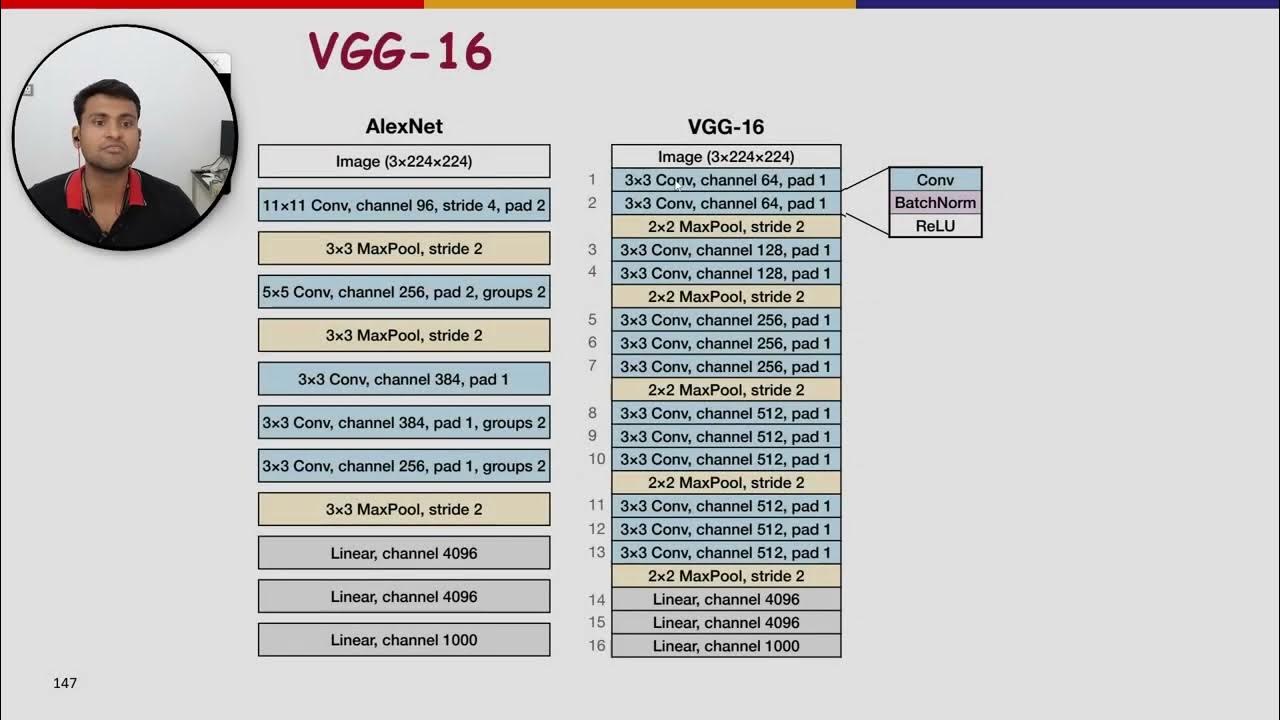 VGG-16

AlexNet

Image (3×224×224)

11×11 Conv, channel 96, stride 4, pad 2

3×3 MaxPool, stride 2

5×5 Conv, channel 256, pad 2, groups 2

3×3 MaxPool, stride 2

3×3 Conv, channel 384, pad 1

3×3 Conv, channel 384, pad 1, groups 2

3×3 Conv, channel 256, pad 1, groups 2

3×3 MaxPool, stride 2

Linear, channel 4096

Linear, channel 4096

Linear, channel 1000

VGG-16

Image (3×224×224)

1 3×3 Conv, channel 64, pad 1

2 3×3 Conv, channel 64, pad 1

2×2 MaxPool, stride 2

3 3×3 Conv, channel 128, pad 1

4 3×3 Conv, channel 128, pad 1

2×2 MaxPool, stride 2

5 3×3 Conv, channel 256, pad 1

6 3×3 Conv, channel 256, pad 1

7 3×3 Conv, channel 256, pad 1

2×2 MaxPool, stride 2

8 3×3 Conv, channel 512, pad 1

9 3×3 Conv, channel 512, pad 1

10 3×3 Conv, channel 512, pad 1

2×2 MaxPool, stride 2

11 3×3 Conv, channel 512, pad 1

12 3×3 Conv, channel 512, pad 1

13 3×3 Conv, channel 512, pad 1

2×2 MaxPool, stride 2

14 Linear, channel 4096

15 Linear, channel 4096

16 Linear, channel 1000

Conv
BatchNorm
ReLU

147